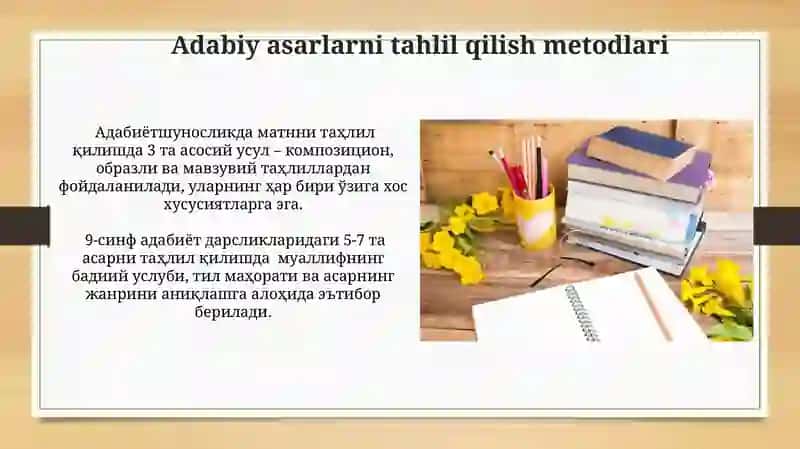 Adabiy asarlarni tahlil qilish metodlari

Адабиётшуносликда матнни таҳлил қилишда 3 та асосий усул – композицион, образли ва мавзувий таҳлиллардан фойдаланилади, уларнинг ҳар бири ўзига хос хусусиятларга эга.

9-синф адабиёт дарсликларидаги 5-7 та асарни таҳлил қилишда муаллифнинг бадиий услуби, тил маҳорати ва асарнинг жанрини аниқлашга алоҳида эътибор берилади.